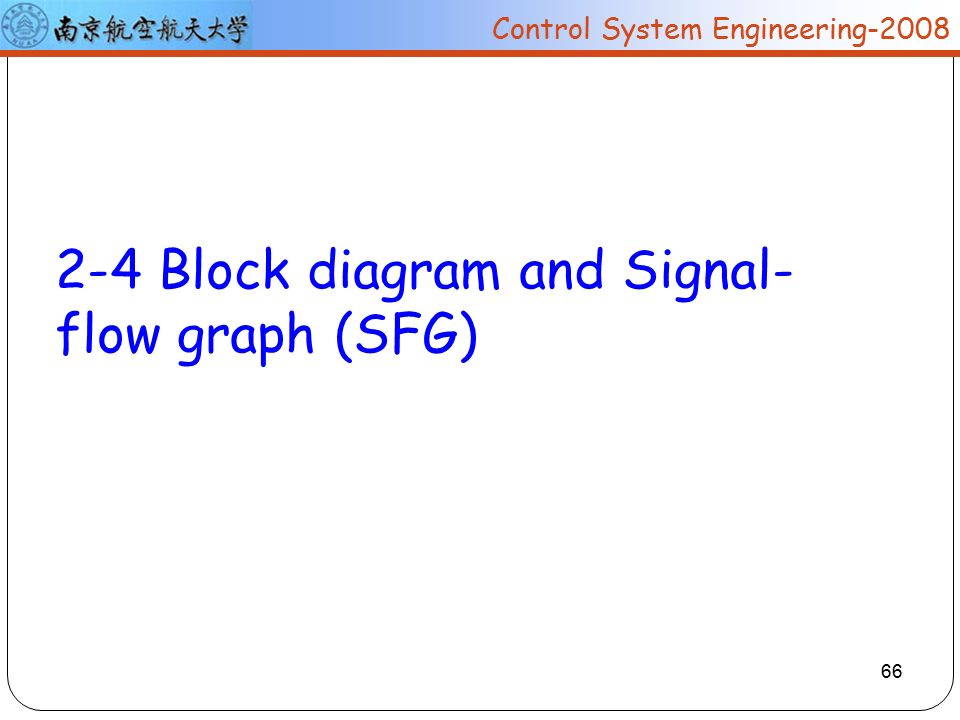 南京航空航天大学

Control System Engineering-2008

2-4 Block diagram and Signal-flow graph (SFG)

66